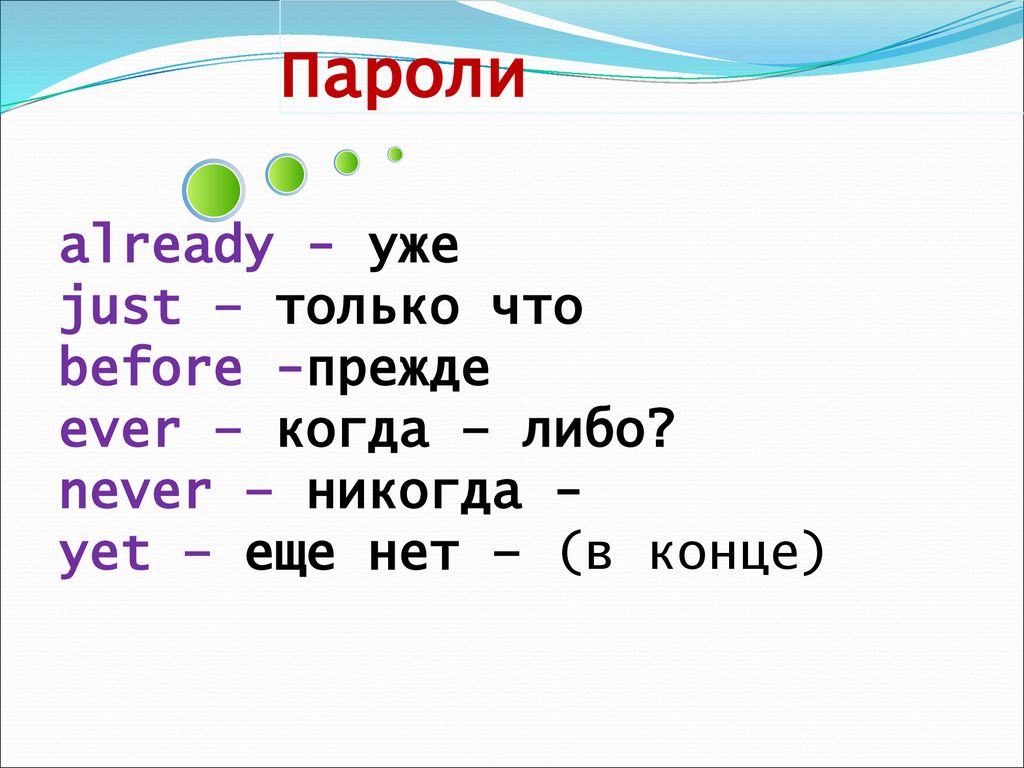 Пароли

already - уже
just – только что
before –прежде
ever – когда – либо?
never – никогда -
yet – еще нет – (в конце)